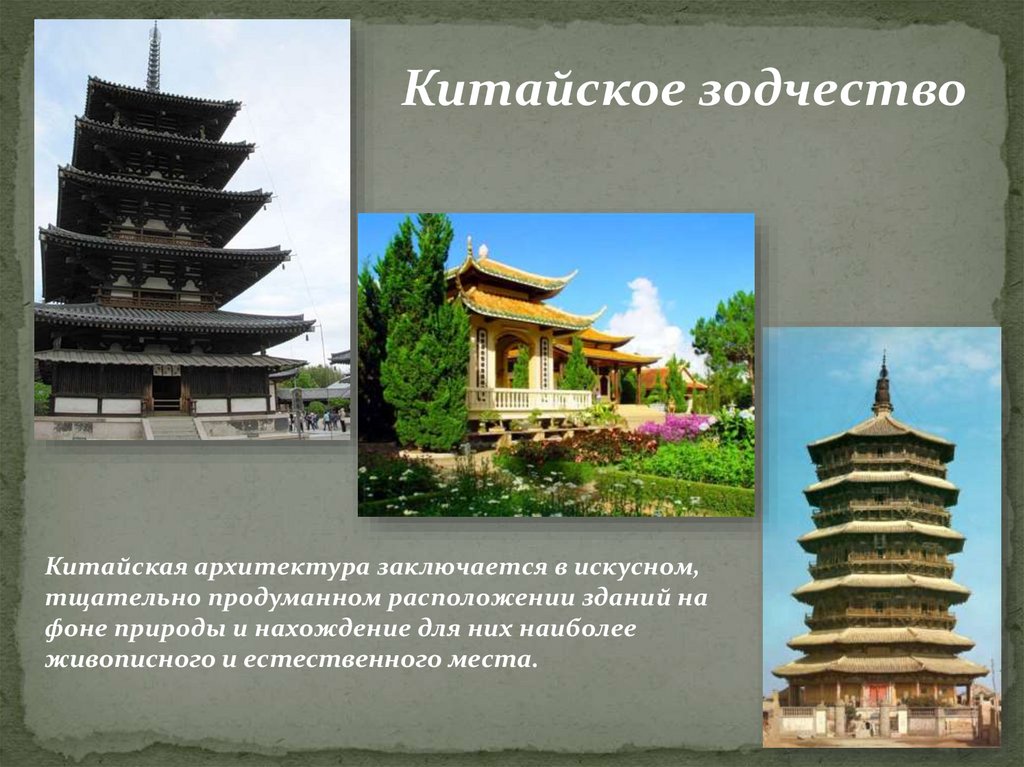 Китайское зодчество

Китайская архитектура заключается в искусном, тщательно продуманном расположении зданий на фоне природы и нахождение для них наиболее живописного и естественного места.